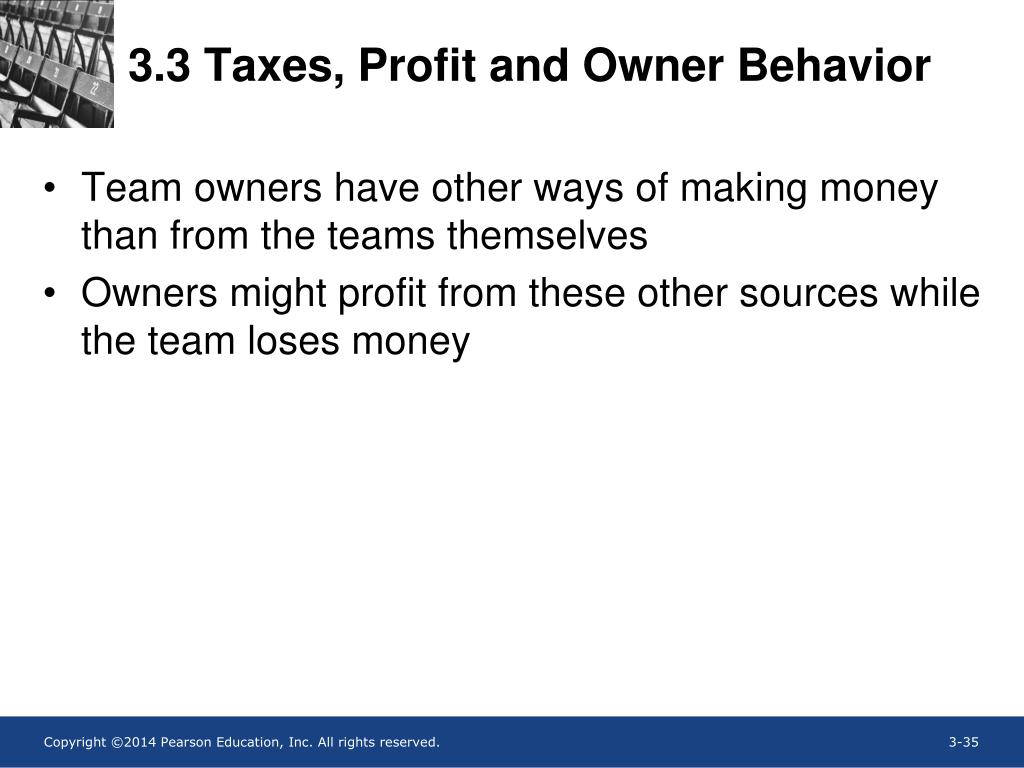 3.3 Taxes, Profit and Owner Behavior

• Team owners have other ways of making money than from the teams themselves
• Owners might profit from these other sources while the team loses money

Copyright ©2014 Pearson Education, Inc. All rights reserved.

3-35